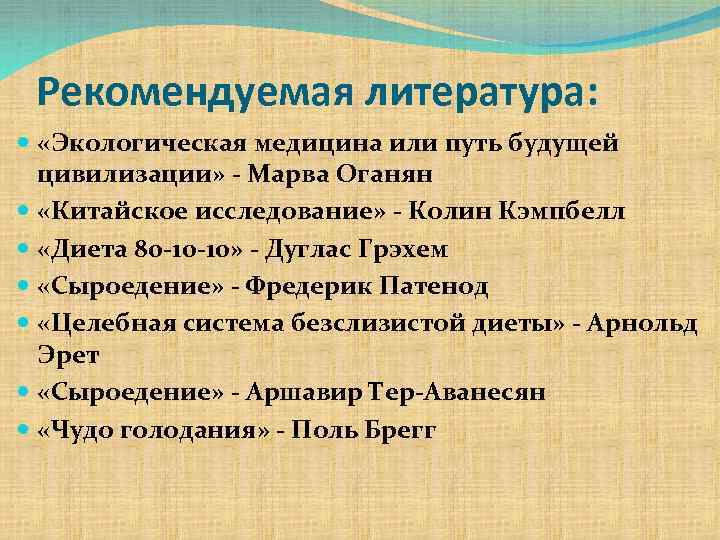 Рекомендуемая литература:

«Экологическая медицина или путь будущей цивилизации» - Марва Оганян

«Китайское исследование» - Колин Кэмпбелл

«Диета 80-10-10» - Дуглас Грэхем

«Сыроедение» - Фредерик Патенод

«Целебная система безслизистой диеты» - Арнольд Эрет

«Сыроедение» - Аршавир Тер-Аванесян

«Чудо голодания» - Поль Брегг